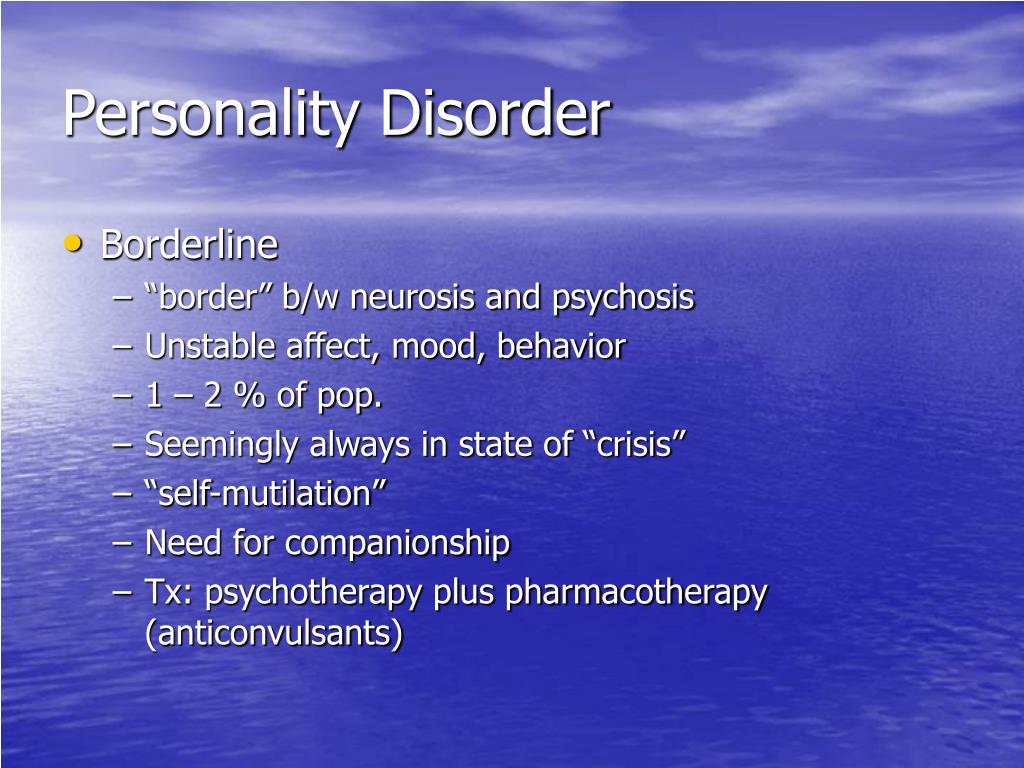 Personality Disorder

• Borderline
– “border” b/w neurosis and psychosis
– Unstable affect, mood, behavior
– 1 – 2 % of pop.
– Seemingly always in state of “crisis”
– “self-mutilation”
– Need for companionship
– Tx: psychotherapy plus pharmacotherapy (anticonvulsants)